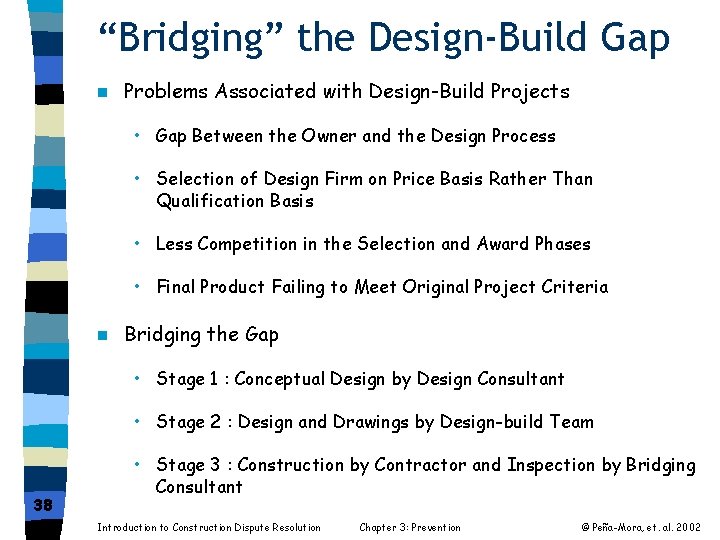 “Bridging” the Design-Build Gap

Problems Associated with Design-Build Projects

• Gap Between the Owner and the Design Process

• Selection of Design Firm on Price Basis Rather Than Qualification Basis

• Less Competition in the Selection and Award Phases

• Final Product Failing to Meet Original Project Criteria

Bridging the Gap

• Stage 1 : Conceptual Design by Design Consultant

• Stage 2 : Design and Drawings by Design-build Team

• Stage 3 : Construction by Contractor and Inspection by Bridging Consultant

38

Introduction to Construction Dispute Resolution Chapter 3: Prevention © Peña-Mora, et. al. 2002